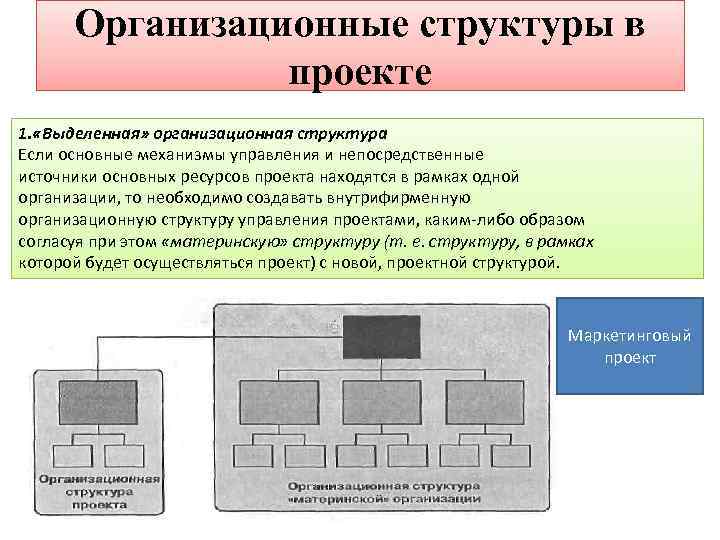 Организационные структуры в проекте

1.«Выделенная» организационная структура
Если основные механизмы управления и непосредственные источники основных ресурсов проекта находятся в рамках одной организации, то необходимо создавать внутрифирменную организационную структуру управления проектами, каким-либо образом согласуя при этом «материнскую» структуру (т. е. структуру, в рамках которой будет осуществляться проект) с новой, проектной структурой.

Маркетинговый проект

Организационная структура проекта

Организационная структура «материнской» организации